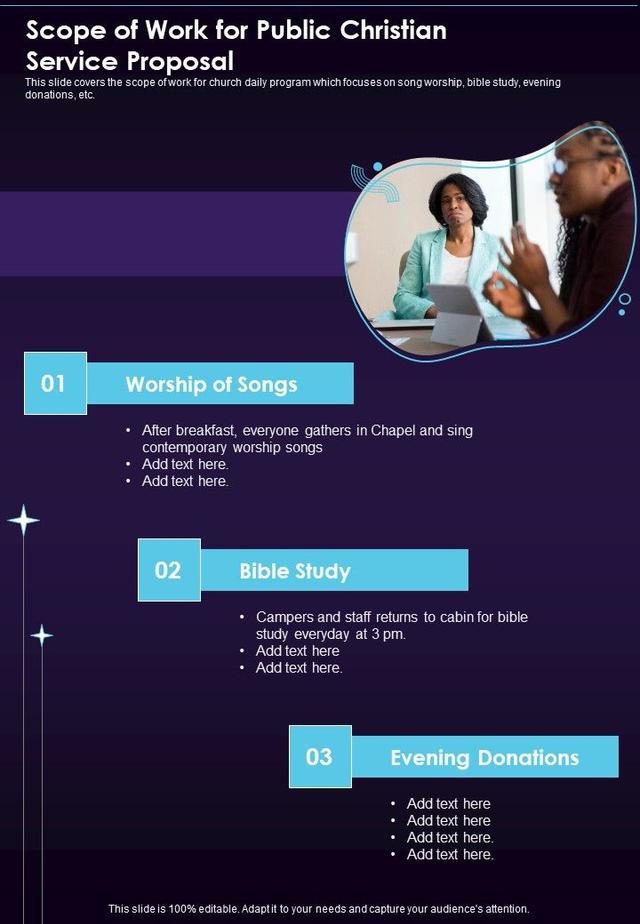 Scope of Work for Public Christian Service Proposal

This slide covers the scope of work for church daily program which focuses on song worship, bible study, evening donations, etc.

01 Worship of Songs

• After breakfast, everyone gathers in Chapel and sing contemporary worship songs
• Add text here.
• Add text here.

02 Bible Study

• Campers and staff returns to cabin for bible study everyday at 3 pm.
• Add text here
• Add text here.

03 Evening Donations

• Add text here
• Add text here
• Add text here.
• Add text here.

This slide is 100% editable. Adapt it to your needs and capture your audience's attention.